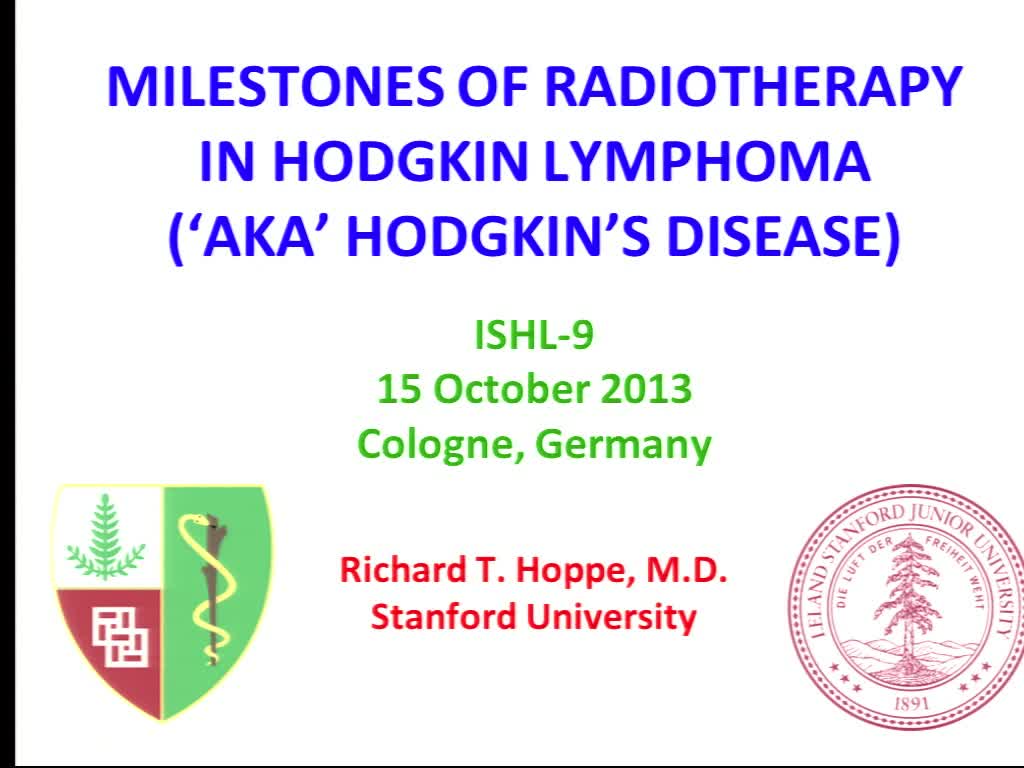 MILESTONES OF RADIOTHERAPY IN HODGKIN LYMPHOMA ('AKA' HODGKIN'S DISEASE)

ISHL-9
15 October 2013
Cologne, Germany

Richard T. Hoppe, M.D.
Stanford University

LELAND STANFORD JUNIOR UNIVERSITY
DIE LUFT DER FREIHEIT WEHT
1891